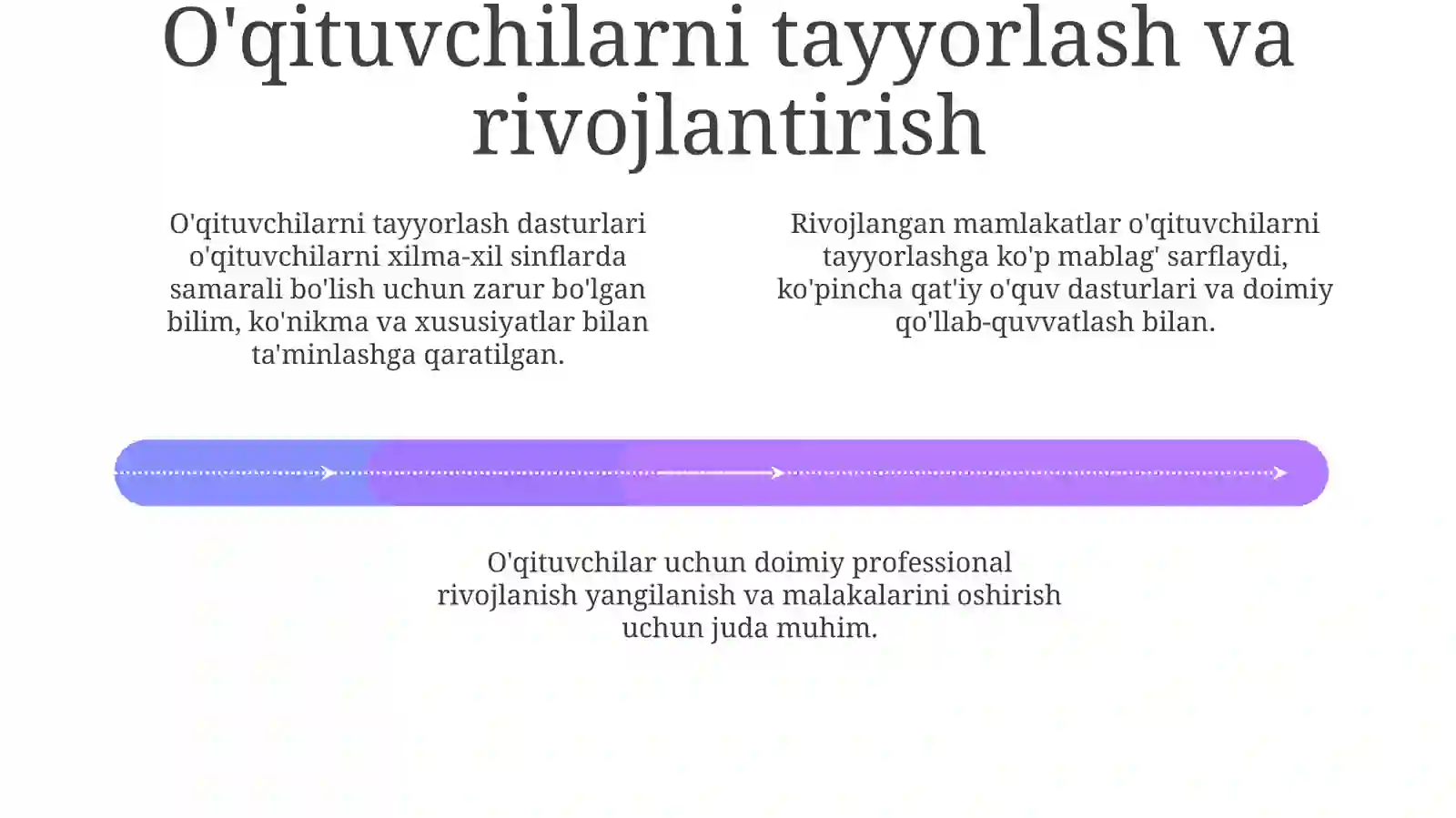 O'qituvchilarni tayyorlash va rivojlantirish

O'qituvchilarni tayyorlash dasturlari o'qituvchilarni xilma-xil sinflarda samarali bo'lish uchun zarur bo'lgan bilim, ko'nikma va xususiyatlar bilan ta'minlashga qaratilgan.

Rivojlangan mamlakatlar o'qituvchilarni tayyorlashga ko'p mablag' sarflaydi, ko'pincha qat'iy o'quv dasturlari va doimiy qo'llab-quvvatlash bilan.

O'qituvchilar uchun doimiy professional rivojlanish yangilanish va malakalarini oshirish uchun juda muhim.